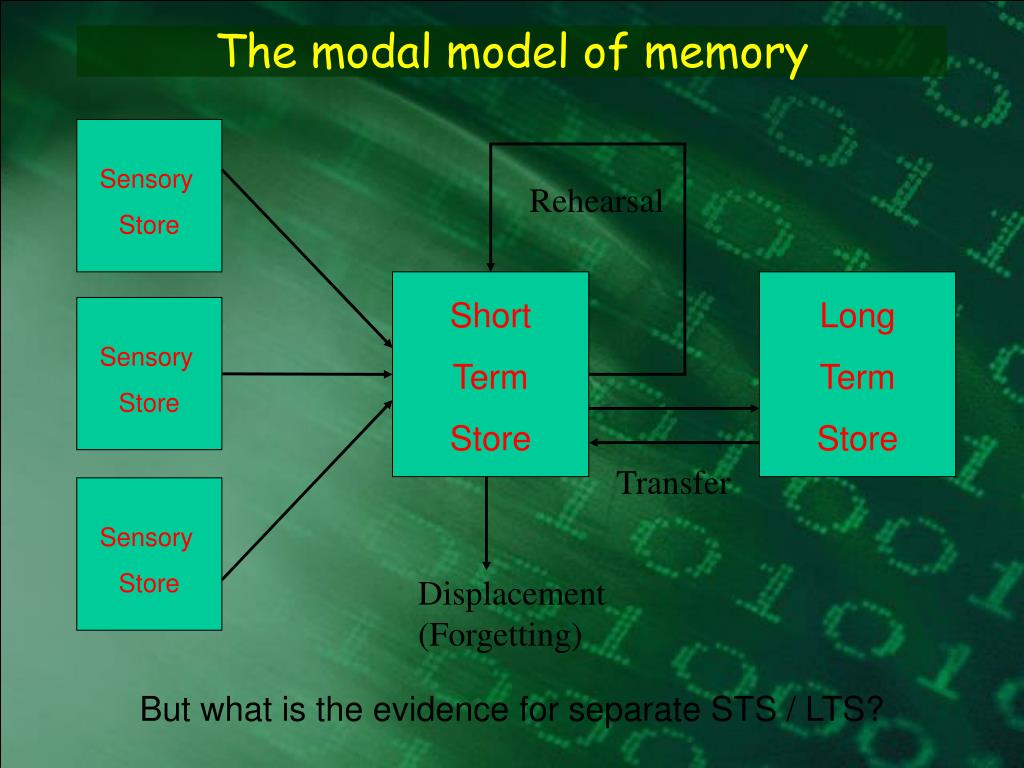 The modal model of memory

Sensory Store

Sensory Store

Sensory Store

Rehearsal

Short Term Store

Long Term Store

Transfer

Displacement (Forgetting)

But what is the evidence for separate STS / LTS?